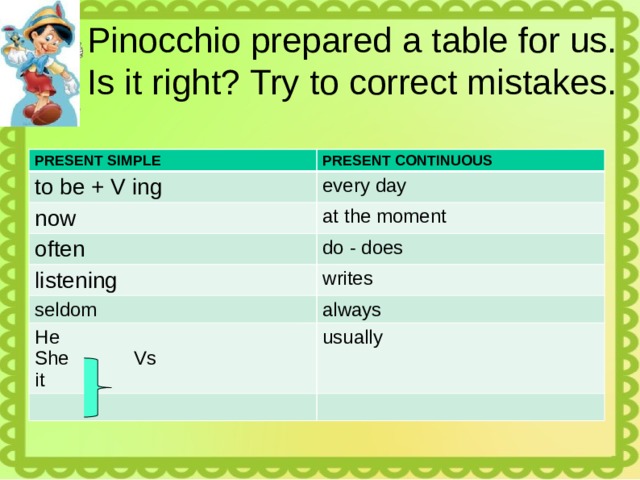 Pinocchio prepared a table for us. Is it right? Try to correct mistakes.

| PRESENT SIMPLE | PRESENT CONTINUOUS |
|---|---|
| to be + V ing | every day |
| now | at the moment |
| often | do - does |
| listening | writes |
| seldom | always |
| He She it Vs | usually |
| | |